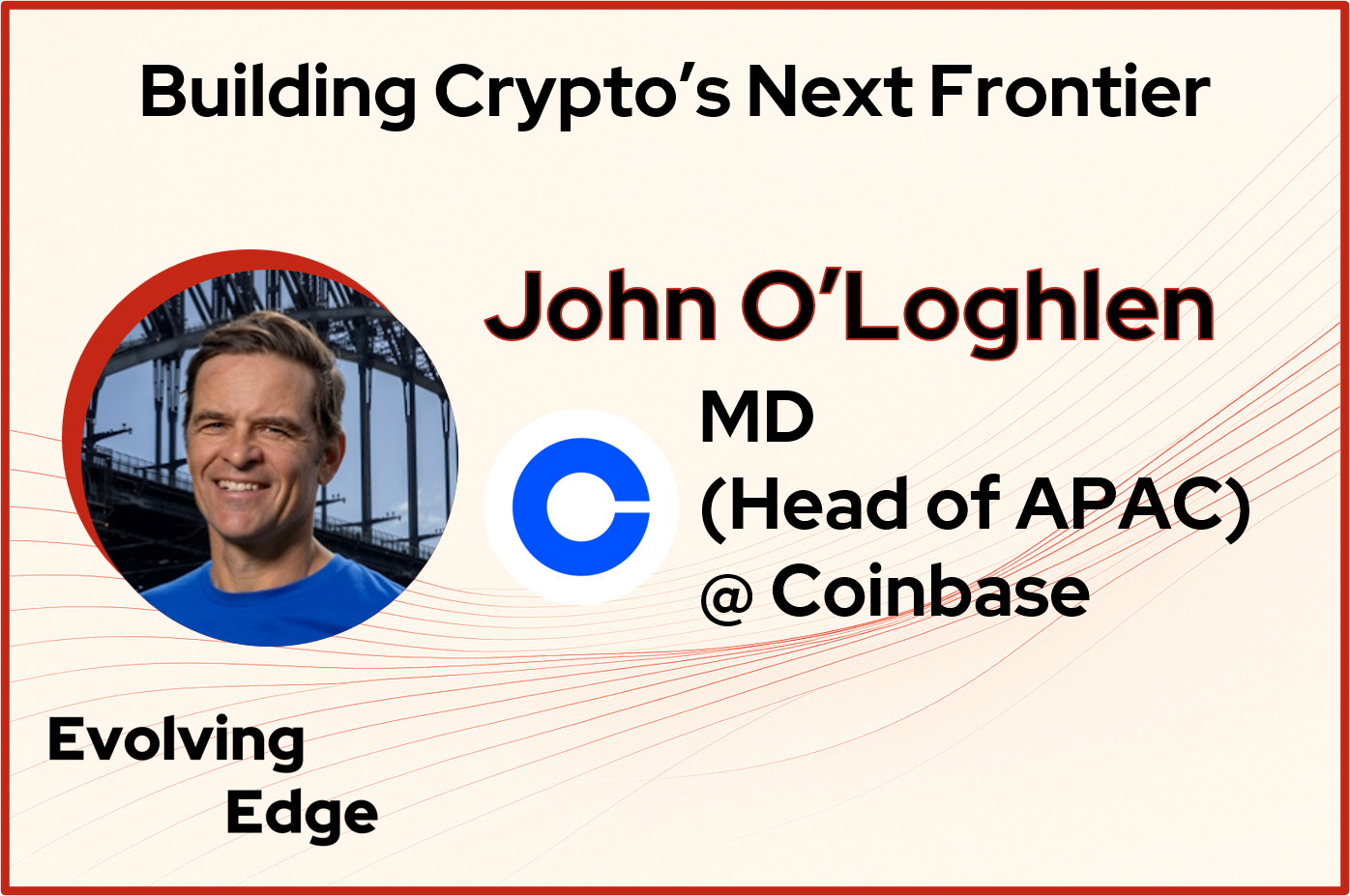 Building Crypto's Next Frontier

John O'Loghlen

MD
(Head of APAC)
@ Coinbase

Evolving
Edge